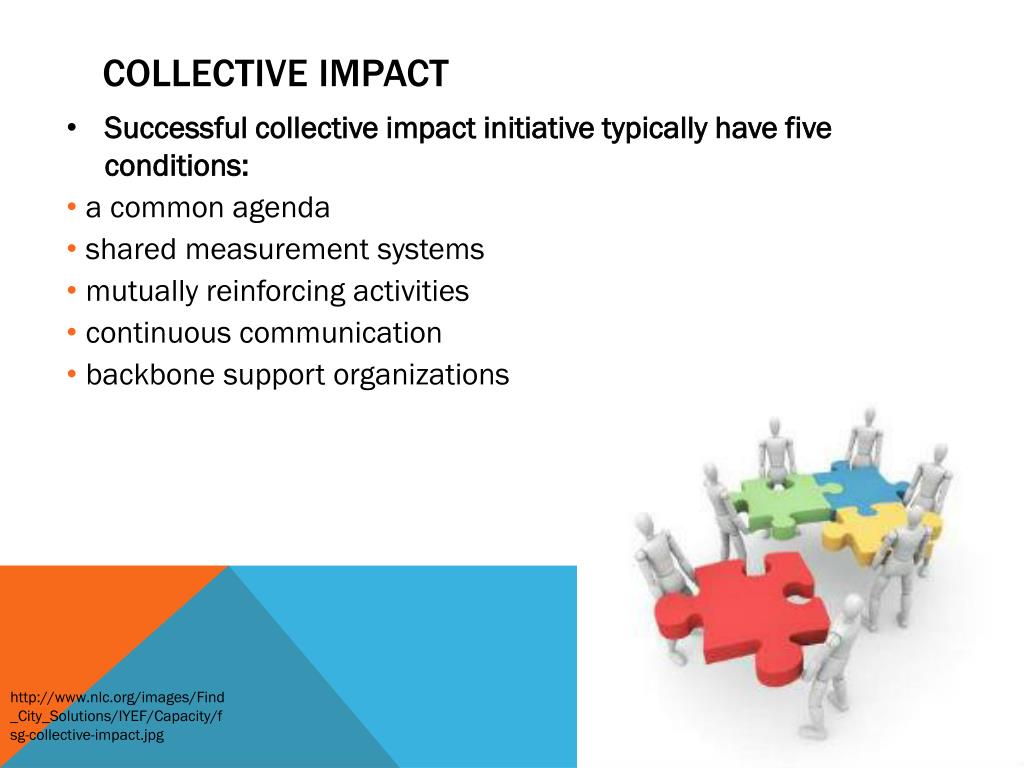 COLLECTIVE IMPACT

• Successful collective impact initiative typically have five conditions:
• a common agenda
• shared measurement systems
• mutually reinforcing activities
• continuous communication
• backbone support organizations

http://www.nlc.org/images/Find_City_Solutions/IYEF/Capacity/fsg-collective-impact.jpg